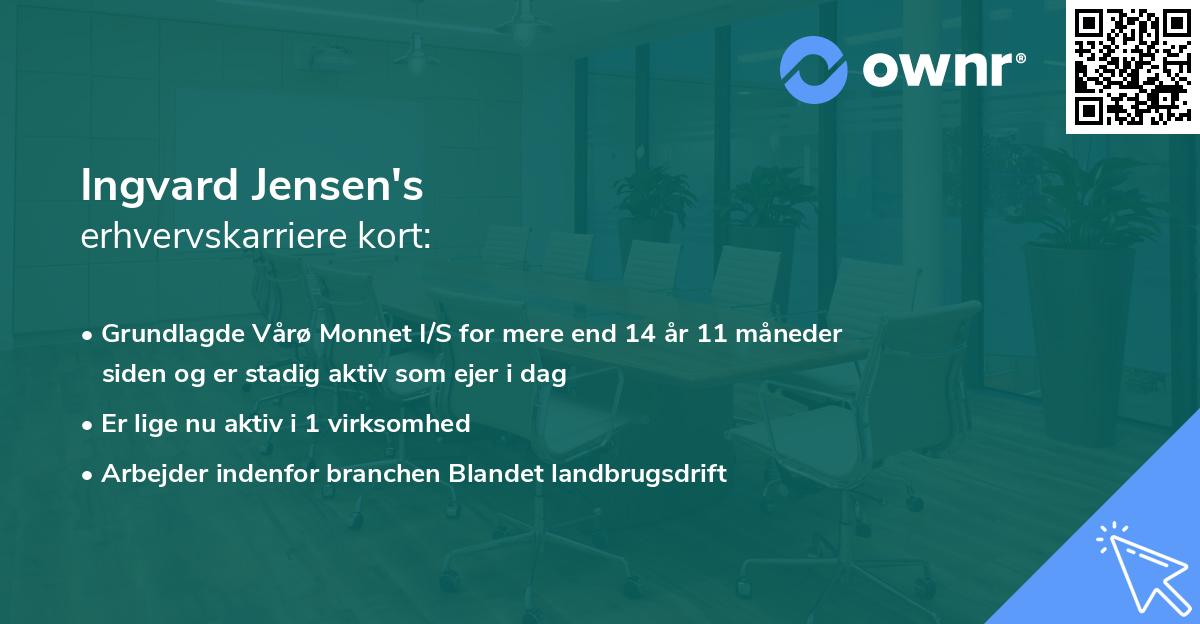 ownr®

Ingvard Jensen's
erhvervskarriere kort:

• Grundlagde Vårø Monnet I/S for mere end 14 år 11 måneder siden og er stadig aktiv som ejer i dag
• Er lige nu aktiv i 1 virksomhed
• Arbejder indenfor branchen Blandet landbrugsdrift